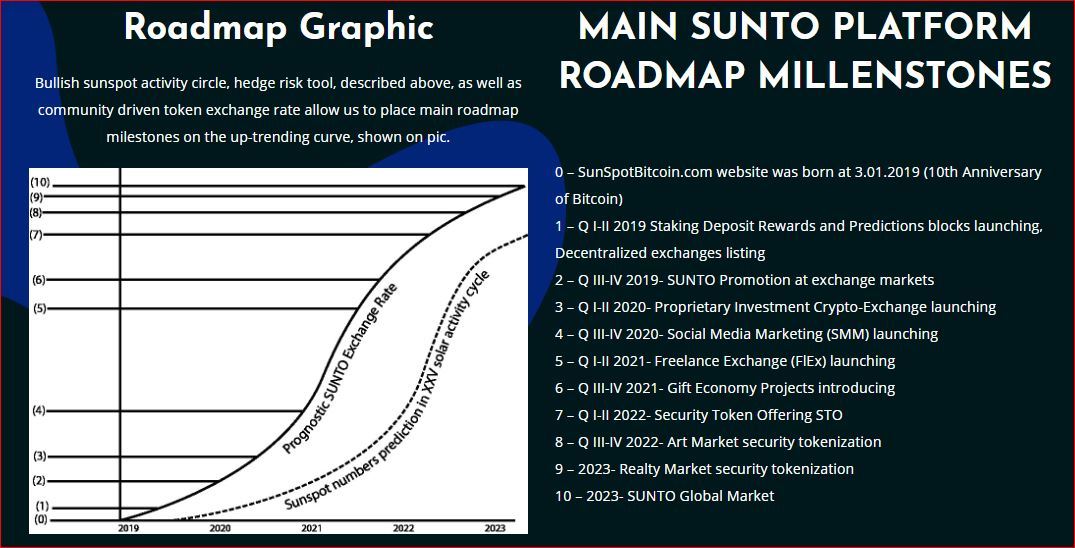 Roadmap Graphic

Bullish sunspot activity circle, hedge risk tool, described above, as well as community driven token exchange rate allow us to place main roadmap milestones on the up-trending curve, shown on pic.

(10)
(9)
(8)
(7)
(6)
(5)
(4)
(3)
(2)
(1)
(0)

Prognostic SUNTO Exchange Rate

Sunspot numbers prediction in XXV solar activity cycle

2019
2020
2021
2022
2023

MAIN SUNTO PLATFORM ROADMAP MILLENSTONES

0 – SunSpotBitcoin.com website was born at 3.01.2019 (10th Anniversary of Bitcoin)
1 – Q I-II 2019 Staking Deposit Rewards and Predictions blocks launching, Decentralized exchanges listing
2 – Q III-IV 2019- SUNTO Promotion at exchange markets
3 – Q I-II 2020- Proprietary Investment Crypto-Exchange launching
4 – Q III-IV 2020- Social Media Marketing (SMM) launching
5 – Q I-II 2021- Freelance Exchange (FlEx) launching
6 – Q III-IV 2021- Gift Economy Projects introducing
7 – Q I-II 2022- Security Token Offering STO
8 – Q III-IV 2022- Art Market security tokenization
9 – 2023- Realty Market security tokenization
10 – 2023- SUNTO Global Market